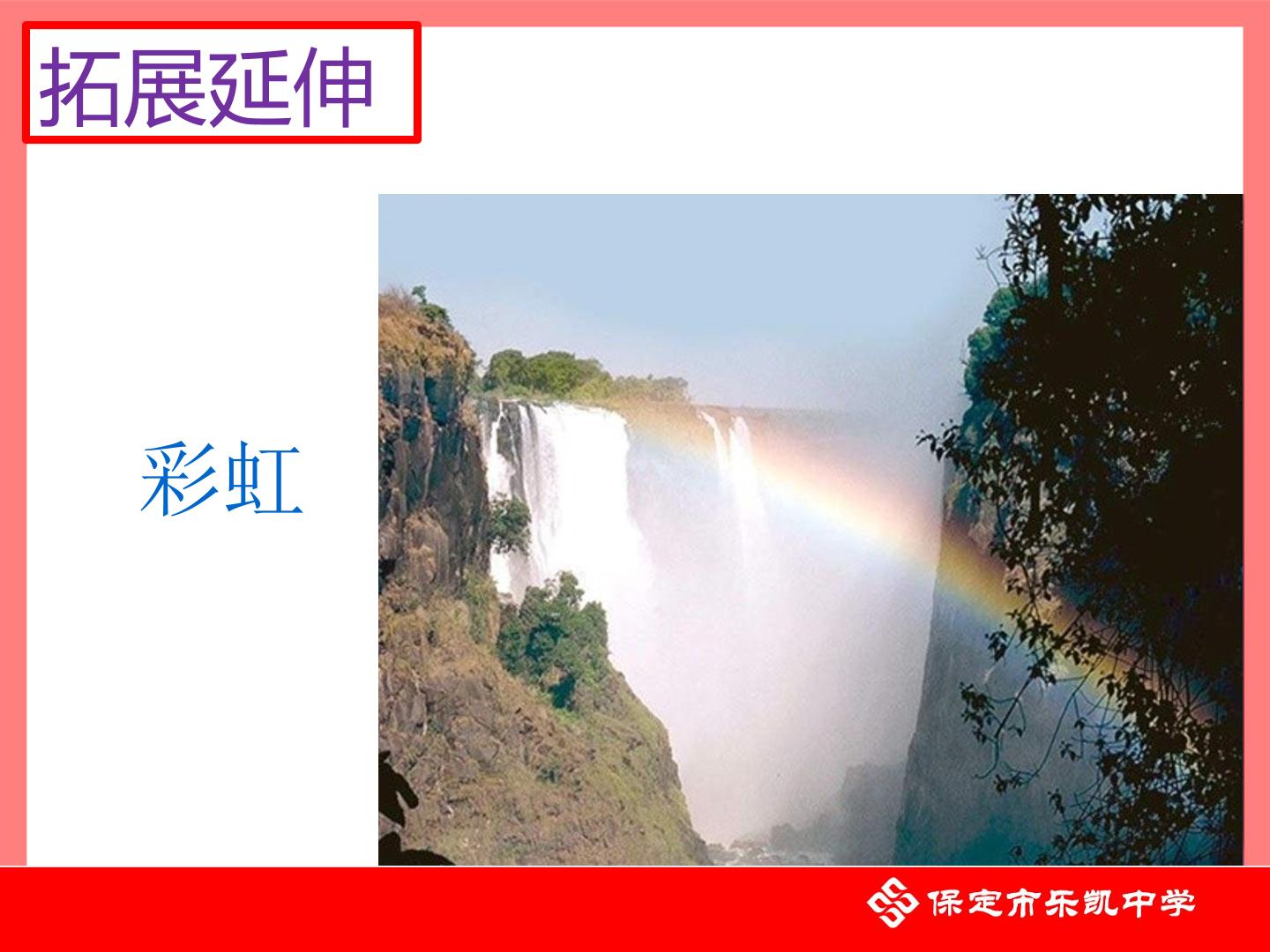 拓展延伸

彩虹

保定市乐凯中学